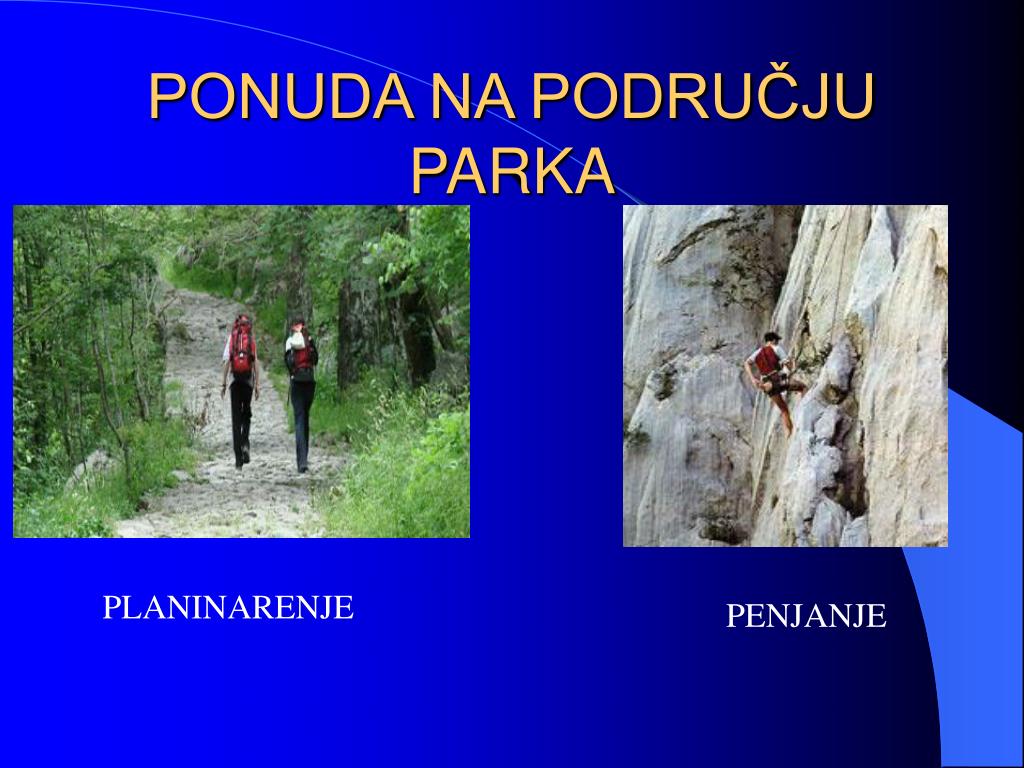 PONUDA NA PODRUČJU PARKA

PLANINARENJE

PENJANJE